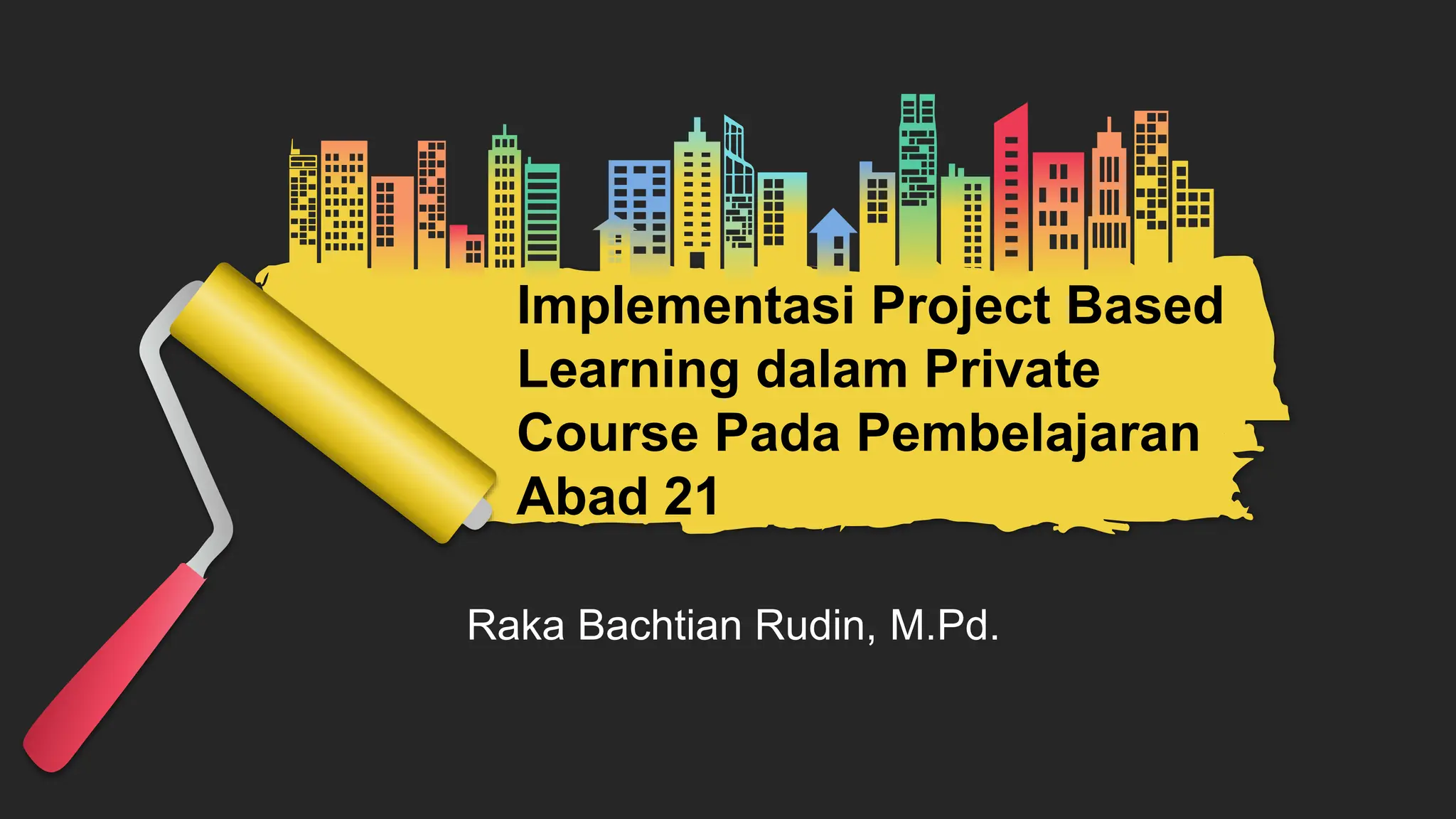 Implementasi Project Based Learning dalam Private Course Pada Pembelajaran Abad 21

Raka Bachtian Rudin, M.Pd.